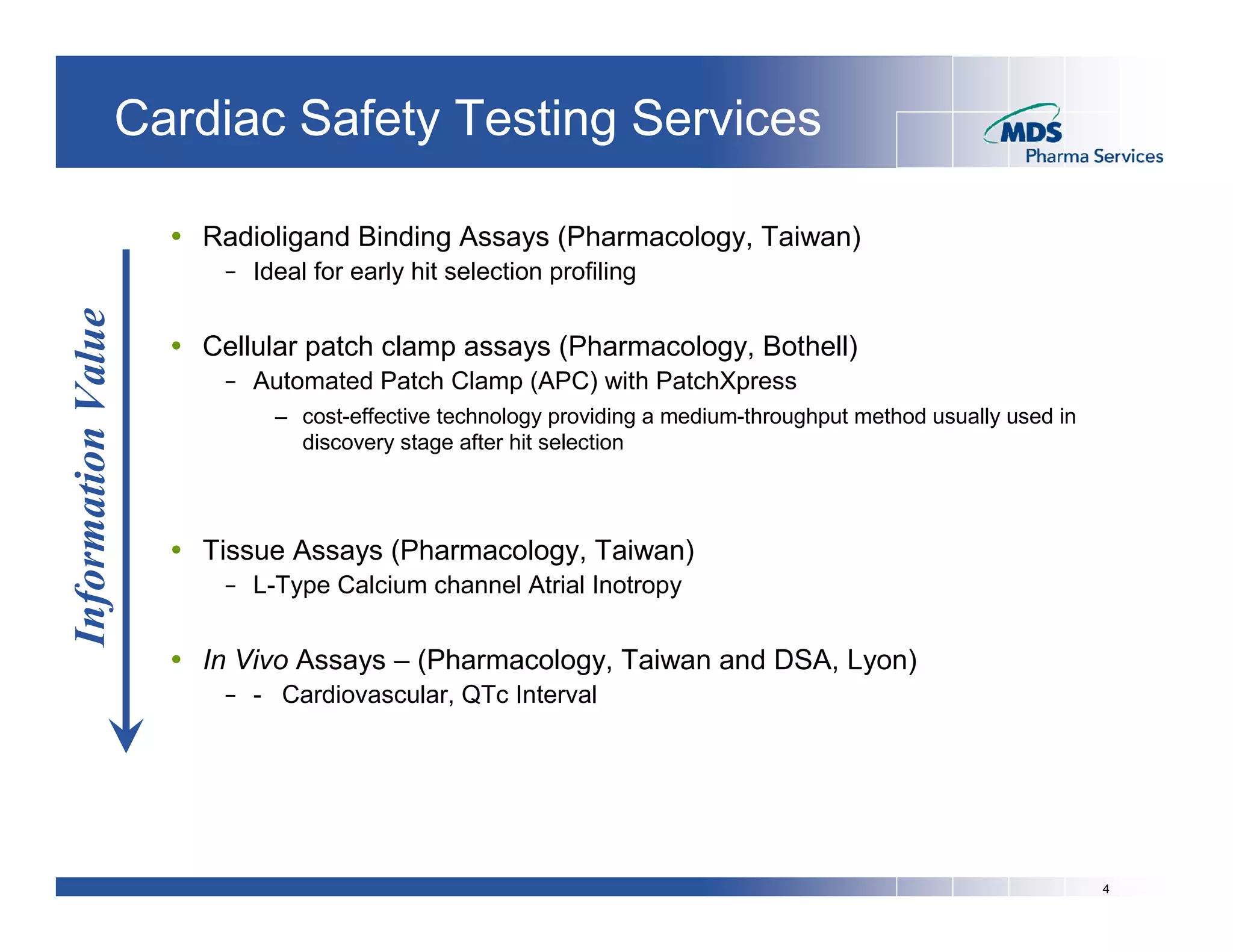 Cardiac Safety Testing Services

MDS
Pharma Services

Information Value

• Radioligand Binding Assays (Pharmacology, Taiwan)
– Ideal for early hit selection profiling

• Cellular patch clamp assays (Pharmacology, Bothell)
– Automated Patch Clamp (APC) with PatchXpress
– cost-effective technology providing a medium-throughput method usually used in discovery stage after hit selection

• Tissue Assays (Pharmacology, Taiwan)
– L-Type Calcium channel Atrial Inotropy

• In Vivo Assays – (Pharmacology, Taiwan and DSA, Lyon)
– - Cardiovascular, QTc Interval

4